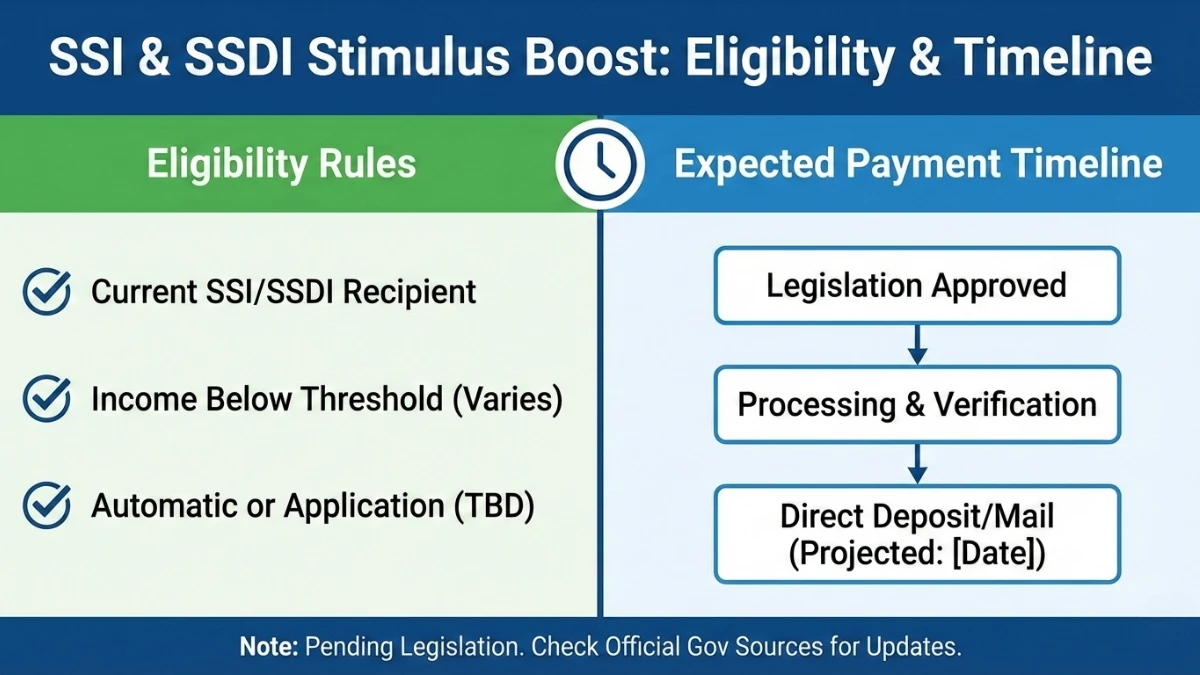 SSI & SSDI Stimulus Boost: Eligibility & Timeline

Eligibility Rules

Current SSI/SSDI Recipient

Income Below Threshold (Varies)

Automatic or Application (TBD)

Expected Payment Timeline

Legislation Approved

Processing & Verification

Direct Deposit/Mail (Projected: [Date])

Note: Pending Legislation. Check Official Gov Sources for Updates.